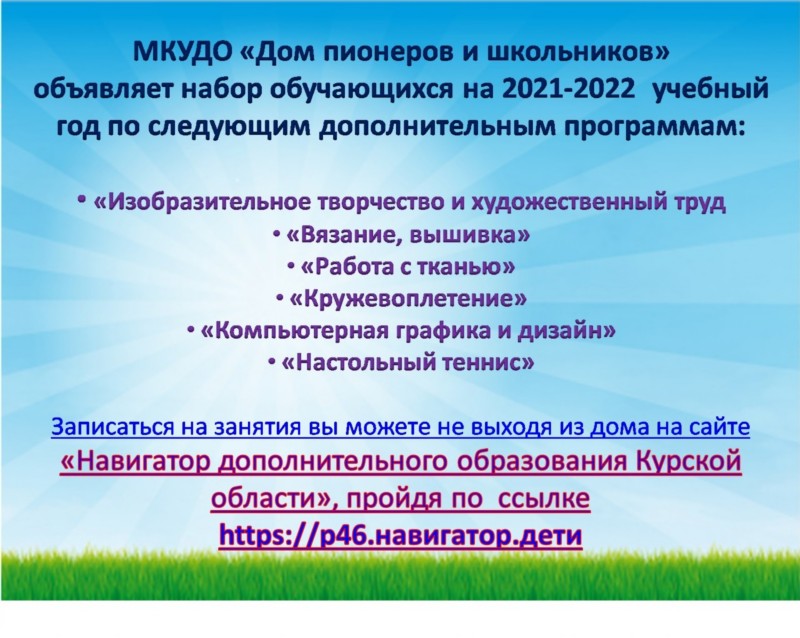 МКУДО «Дом пионеров и школьников»
объявляет набор обучающихся на 2021-2022 учебный год по следующим дополнительным программам:

• «Изобразительное творчество и художественный труд
• «Вязание, вышивка»
• «Работа с тканью»
• «Кружевоплетение»
• «Компьютерная графика и дизайн»
• «Настольный теннис»

Записаться на занятия вы можете не выходя из дома на сайте
«Навигатор дополнительного образования Курской области», пройдя по ссылке
https://р46.навигатор.дети